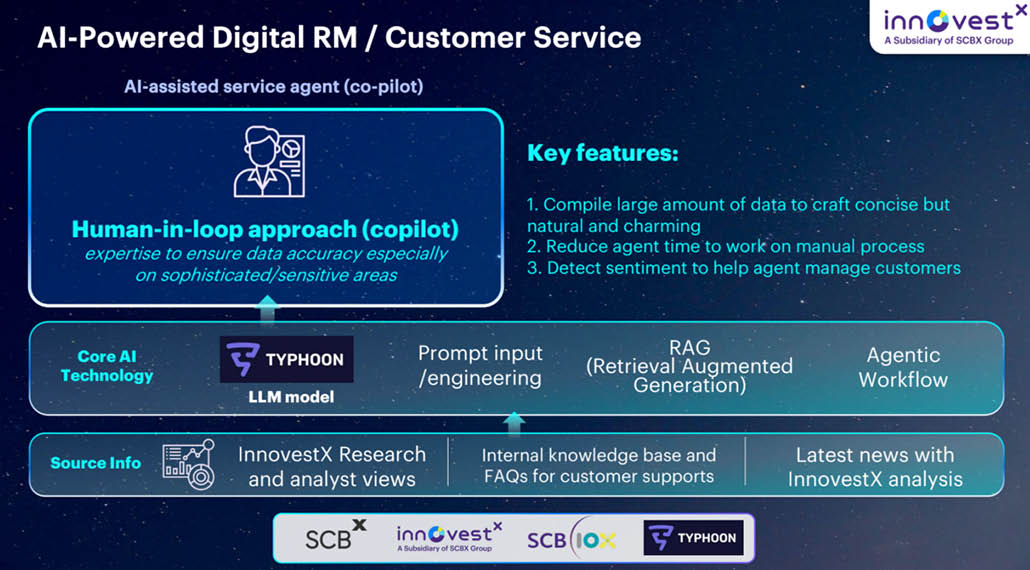 AI-Powered Digital RM / Customer Service

innovestX
A Subsidiary of SCBX Group

AI-assisted service agent (co-pilot)

Human-in-loop approach (copilot)
expertise to ensure data accuracy especially on sophisticated/sensitive areas

Key features:

1. Compile large amount of data to craft concise but natural and charming
2. Reduce agent time to work on manual process
3. Detect sentiment to help agent manage customers

Core AI Technology

TYPHOON
LLM model

Prompt input /engineering

RAG (Retrieval Augmented Generation)

Agentic Workflow

Source Info

InnovestX Research and analyst views

Internal knowledge base and FAQs for customer supports

Latest news with InnovestX analysis

SCBX

innovestX
A Subsidiary of SCBX Group

SCB 10X

TYPHOON